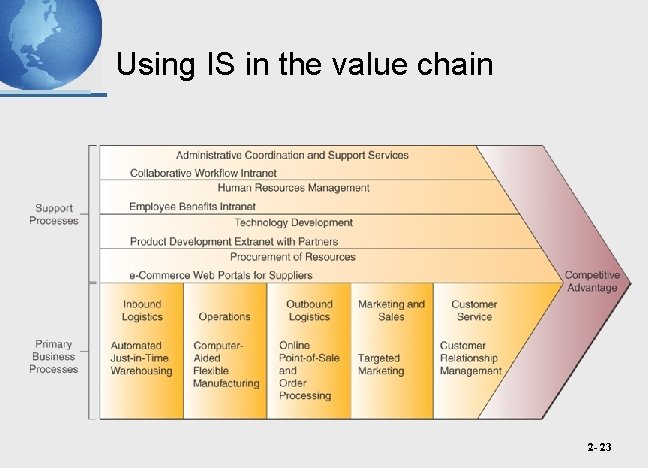 Using IS in the value chain

Support Processes

Administrative Coordination and Support Services
Collaborative Workflow Intranet

Human Resources Management
Employee Benefits Intranet

Technology Development
Product Development Extranet with Partners

Procurement of Resources
e-Commerce Web Portals for Suppliers

Primary Business Processes

Inbound Logistics
Automated Just-in-Time Warehousing

Operations
Computer-Aided Flexible Manufacturing

Outbound Logistics
Online Point-of-Sale and Order Processing

Marketing and Sales
Targeted Marketing

Customer Service
Customer Relationship Management

Competitive Advantage

2- 23